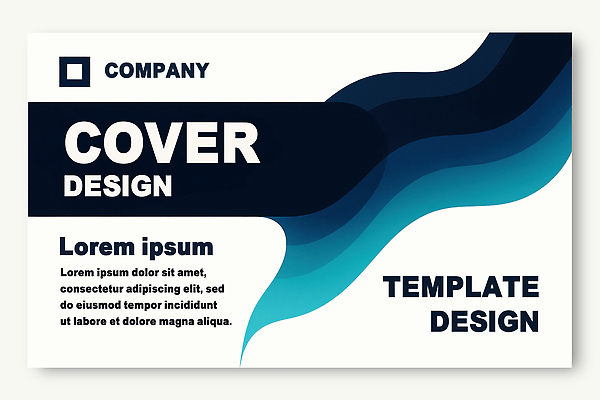 COMPANY

COVER
DESIGN

Lorem ipsum

Lorem ipsum dolor sit amet, consectetur adipiscing elit, sed do eiusmod tempor incididunt ut labore et dolore magna aliqua.

TEMPLATE
DESIGN